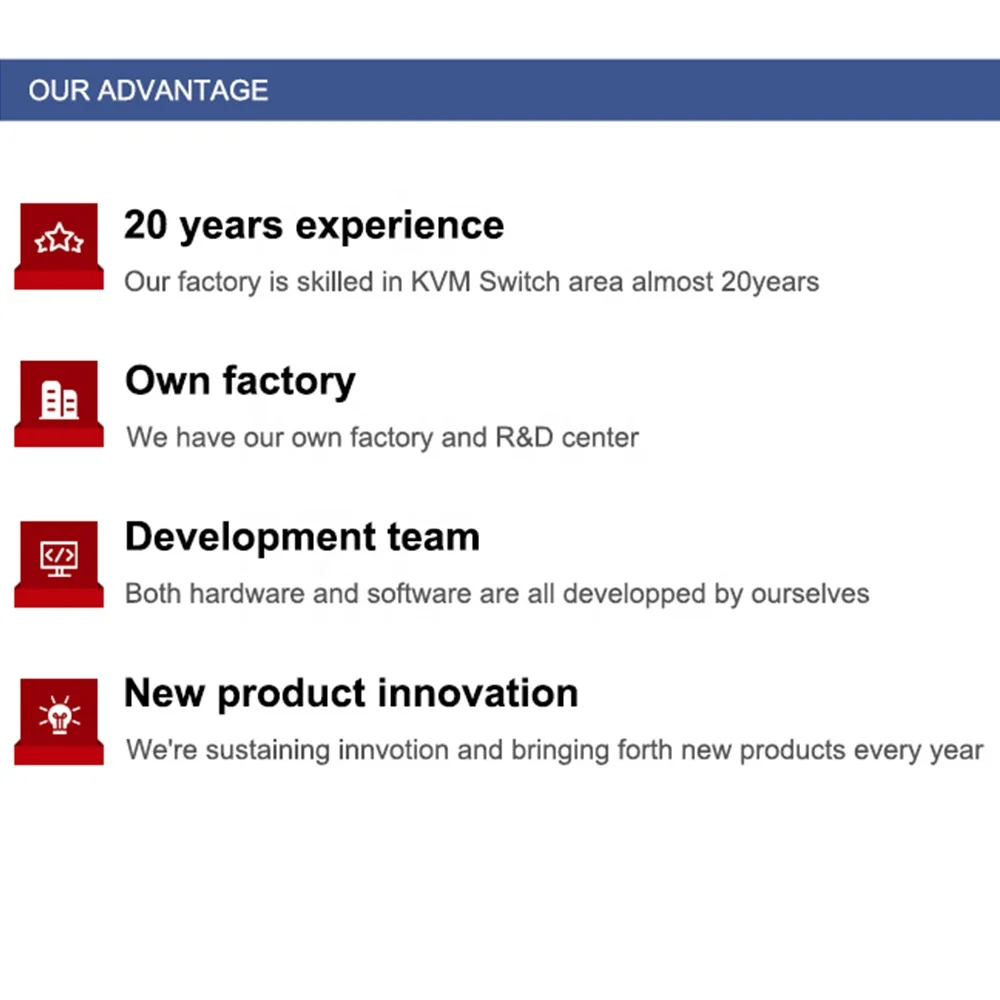 OUR ADVANTAGE

20 years experience
Our factory is skilled in KVM Switch area almost 20years

Own factory
We have our own factory and R&D center

Development team
Both hardware and software are all developped by ourselves

New product innovation
We're sustaining innvotion and bringing forth new products every year